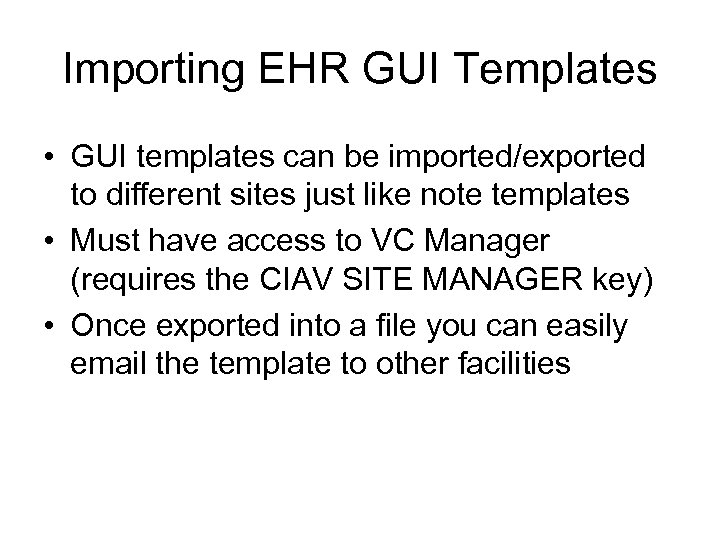 Importing EHR GUI Templates

• GUI templates can be imported/exported to different sites just like note templates
• Must have access to VC Manager (requires the CIAV SITE MANAGER key)
• Once exported into a file you can easily email the template to other facilities